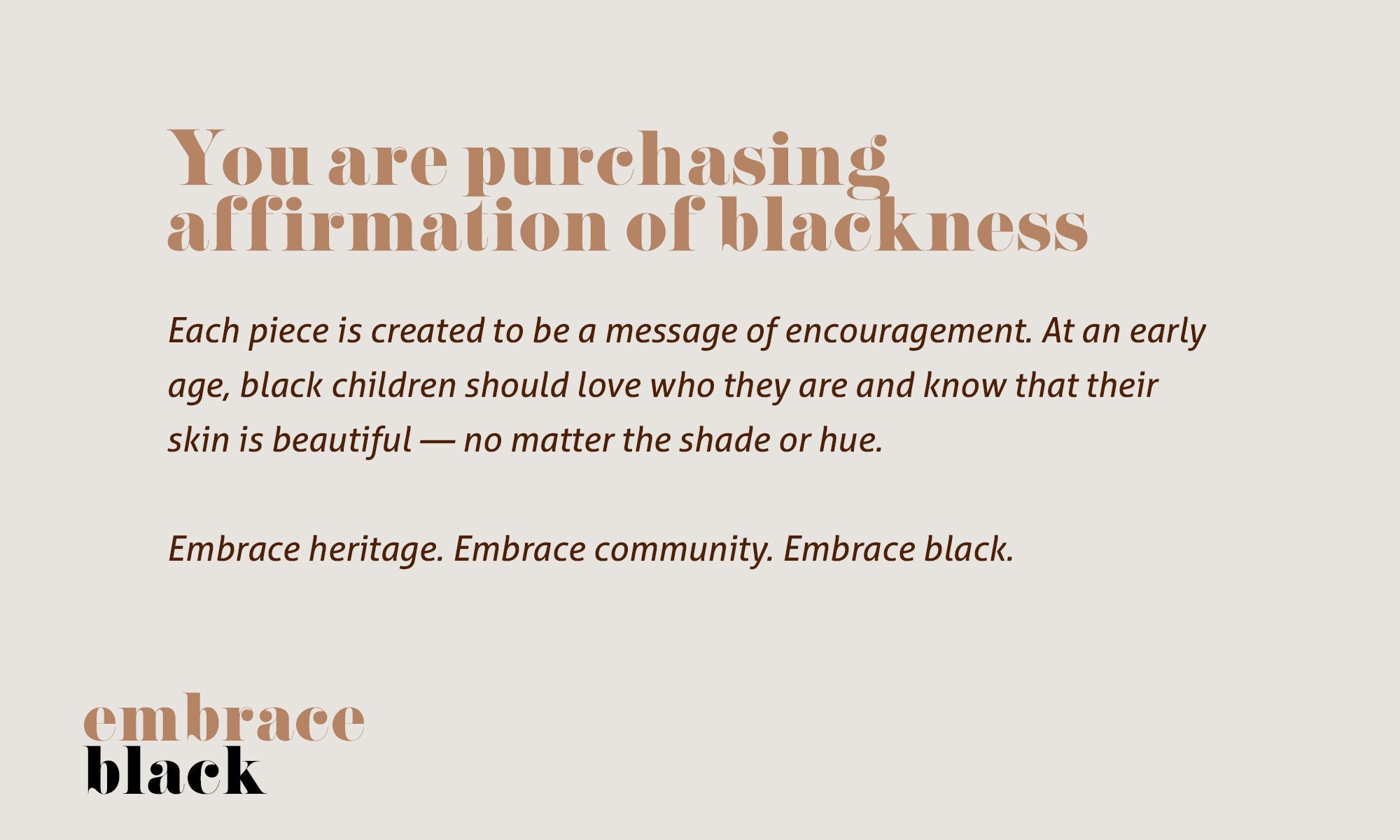 You are purchasing affirmation of blackness

Each piece is created to be a message of encouragement. At an early age, black children should love who they are and know that their skin is beautiful — no matter the shade or hue.

Embrace heritage. Embrace community. Embrace black.

embrace
black